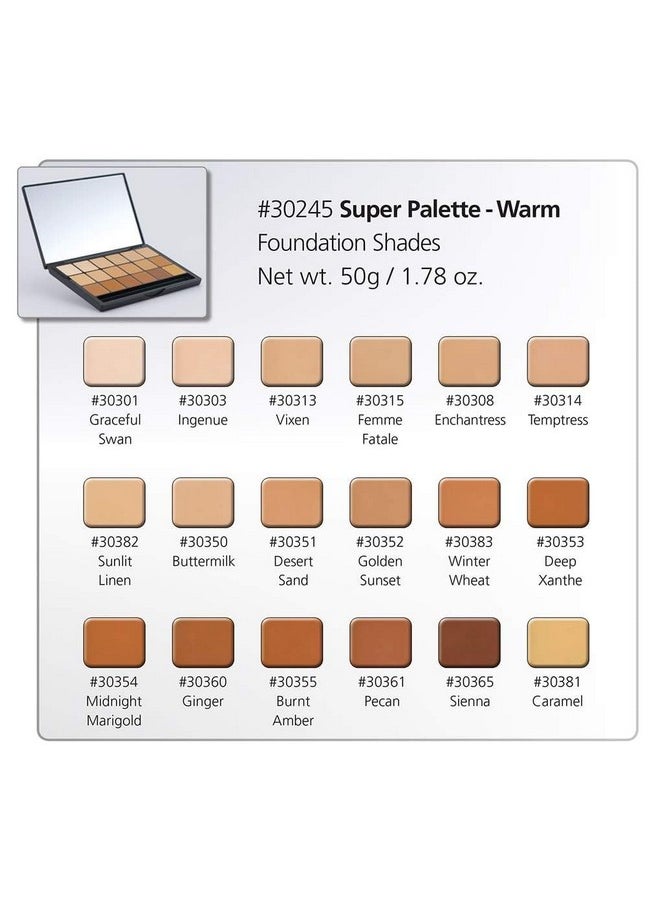 #30245 Super Palette - Warm
Foundation Shades
Net wt. 50g / 1.78 oz.

#30301 Graceful Swan

#30303 Ingenue

#30313 Vixen

#30315 Femme Fatale

#30308 Enchantress

#30314 Temptress

#30382 Sunlit Linen

#30350 Buttermilk

#30351 Desert Sand

#30352 Golden Sunset

#30383 Winter Wheat

#30353 Deep Xanthe

#30354 Midnight Marigold

#30360 Ginger

#30355 Burnt Amber

#30361 Pecan

#30365 Sienna

#30381 Caramel